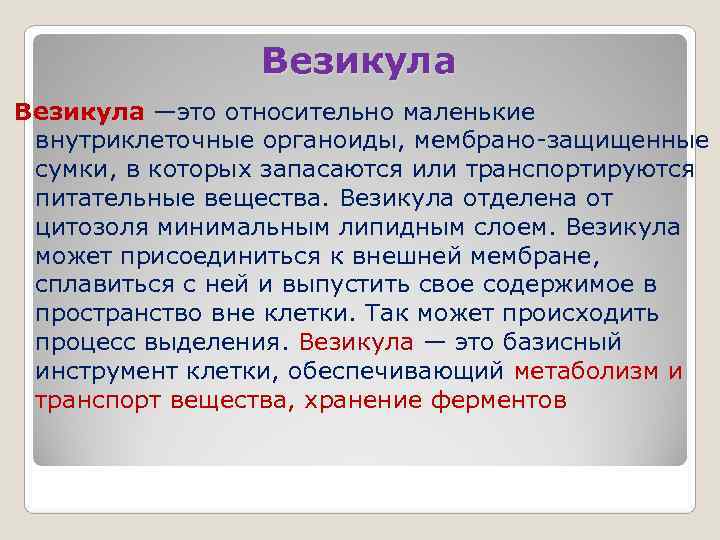 Везикула

Везикула —это относительно маленькие внутриклеточные органоиды, мембрано-защищенные сумки, в которых запасаются или транспортируются питательные вещества. Везикула отделена от цитозоля минимальным липидным слоем. Везикула может присоединиться к внешней мембране, сплавиться с ней и выпустить свое содержимое в пространство вне клетки. Так может происходить процесс выделения. Везикула — это базисный инструмент клетки, обеспечивающий метаболизм и транспорт вещества, хранение ферментов